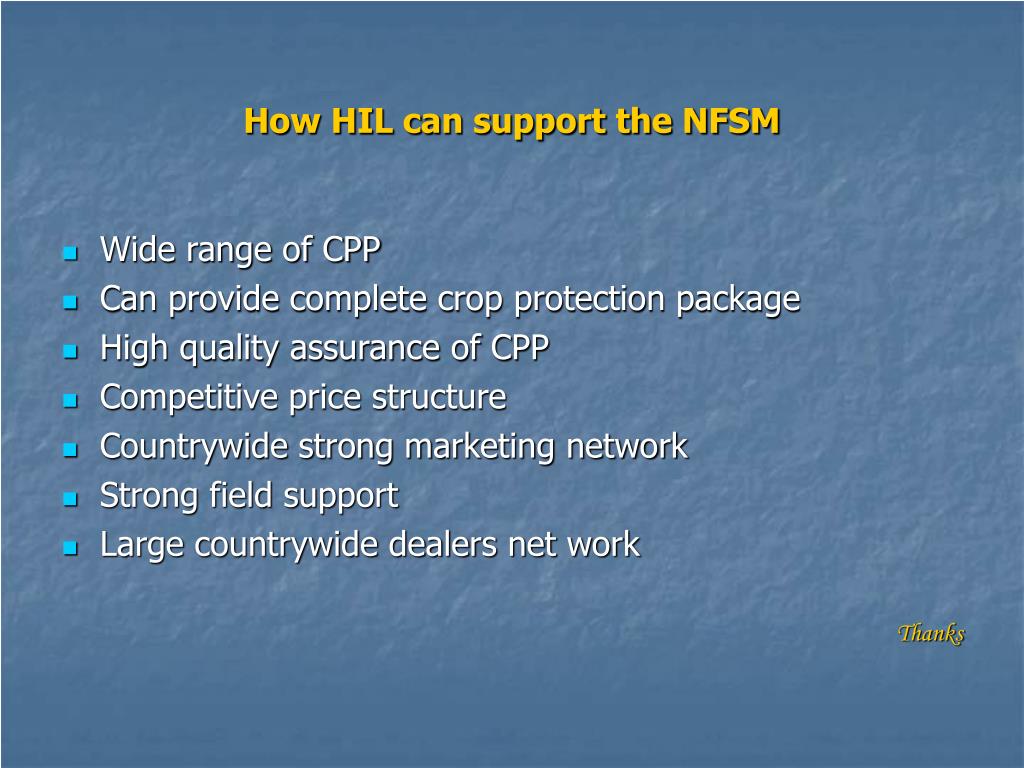 How HIL can support the NFSM

- Wide range of CPP
- Can provide complete crop protection package
- High quality assurance of CPP
- Competitive price structure
- Countrywide strong marketing network
- Strong field support
- Large countrywide dealers net work

Thanks